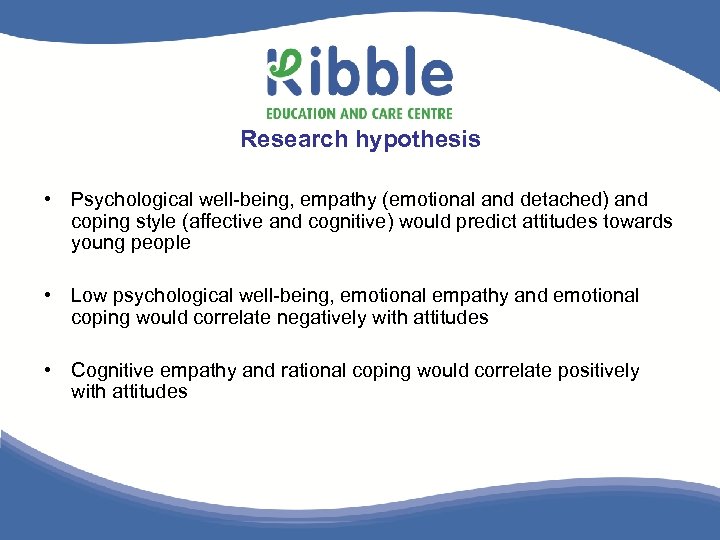 Ribble
EDUCATION AND CARE CENTRE

Research hypothesis

• Psychological well-being, empathy (emotional and detached) and coping style (affective and cognitive) would predict attitudes towards young people

• Low psychological well-being, emotional empathy and emotional coping would correlate negatively with attitudes

• Cognitive empathy and rational coping would correlate positively with attitudes